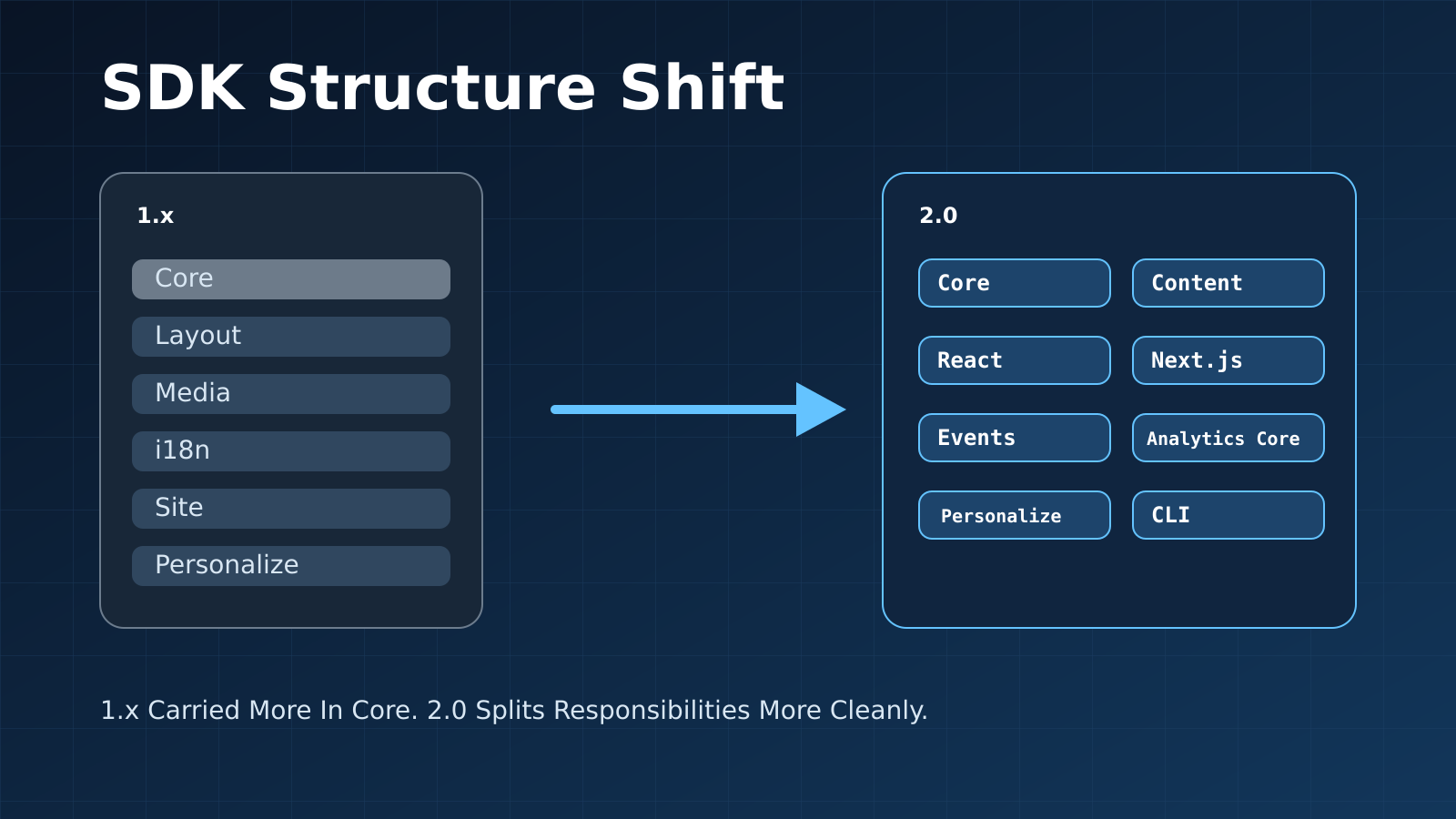 SDK Structure Shift

1.x

Core

Layout

Media

i18n

Site

Personalize

2.0

Core

Content

React

Next.js

Events

Analytics Core

Personalize

CLI

1.x Carried More In Core. 2.0 Splits Responsibilities More Cleanly.